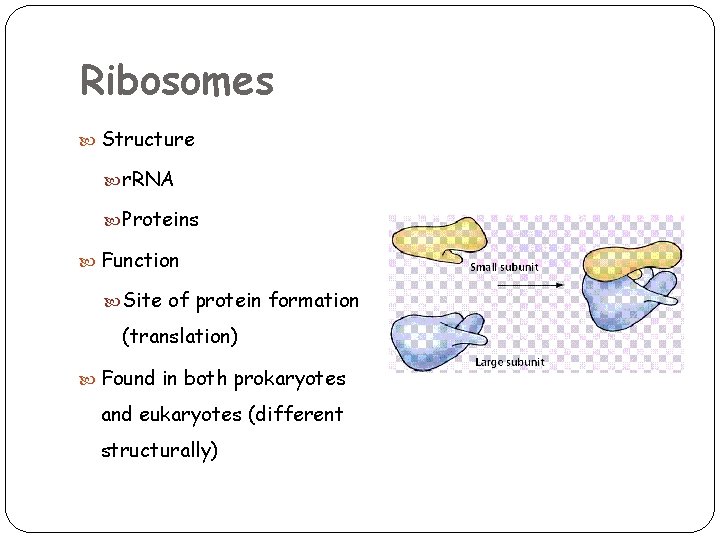 Ribosomes

Structure

rRNA

Proteins

Function

Site of protein formation (translation)

Found in both prokaryotes and eukaryotes (different structurally)

Small subunit

Large subunit